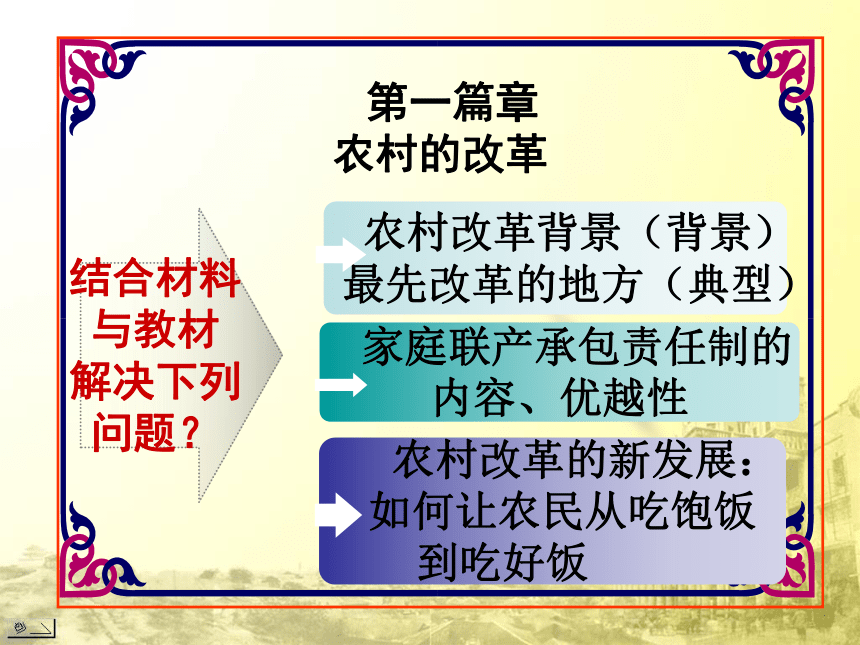 第一篇章
农村的改革

结合材料与教材解决下列问题？

农村改革背景（背景）
最先改革的地方（典型）

家庭联产承包责任制的内容、优越性

农村改革的新发展：
如何让农民从吃饱饭到吃好饭